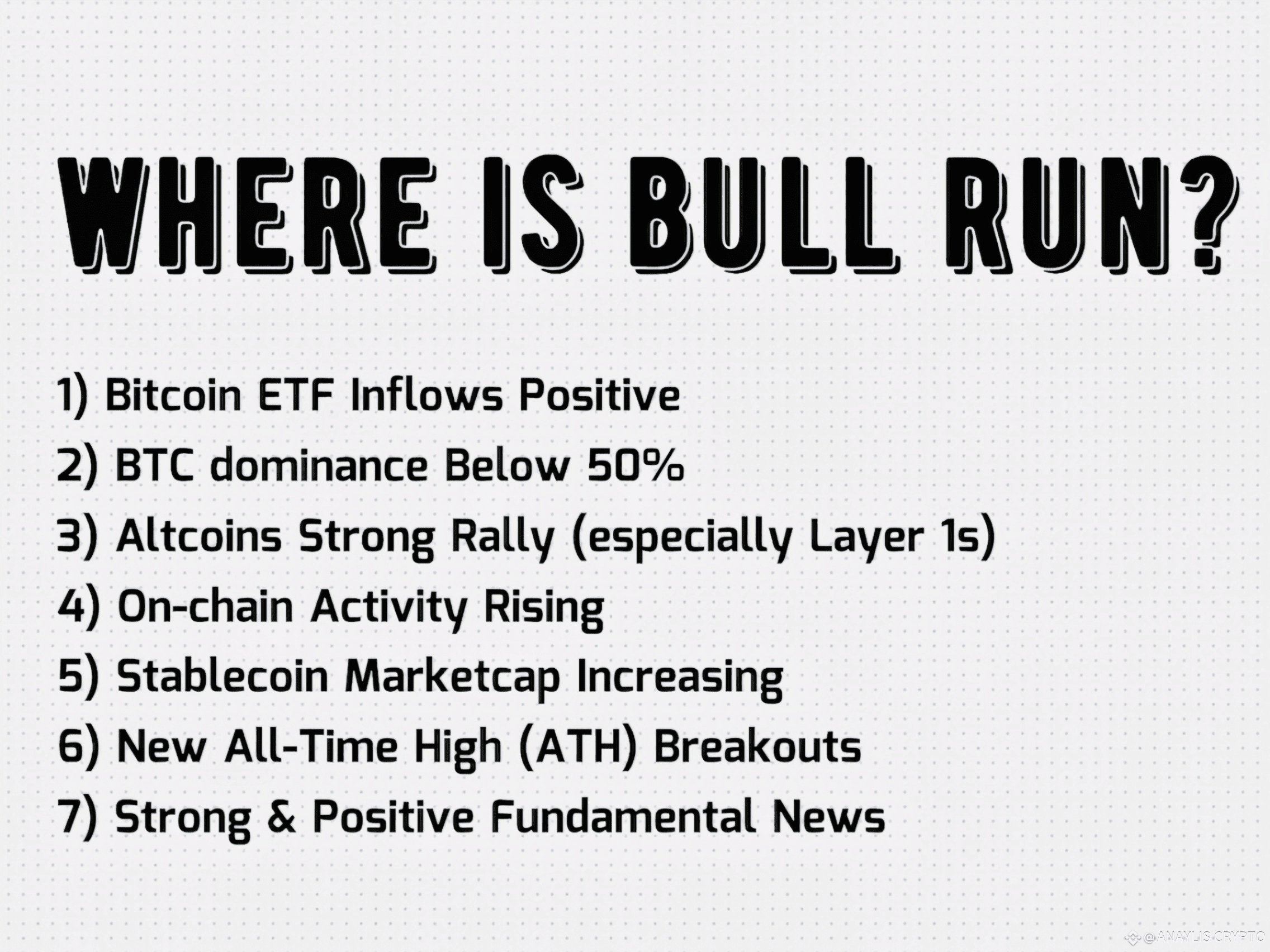 WHERE IS BULL RUN?

1) Bitcoin ETF Inflows Positive
2) BTC dominance Below 50%
3) Altcoins Strong Rally (especially Layer 1s)
4) On-chain Activity Rising
5) Stablecoin Marketcap Increasing
6) New All-Time High (ATH) Breakouts
7) Strong & Positive Fundamental News

@ANAYLIS CRYPTO